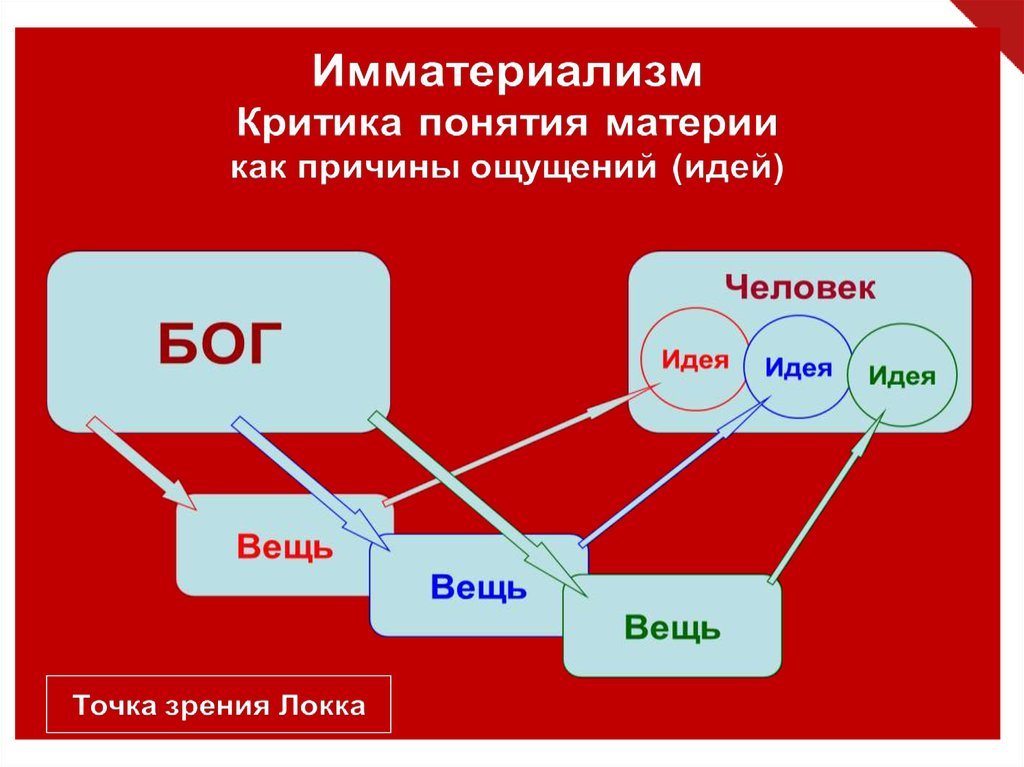 Имматериализм
Критика понятия материи
как причины ощущений (идей)

БОГ

Человек

Идея

Идея

Идея

Вещь

Вещь

Вещь

Точка зрения Локка